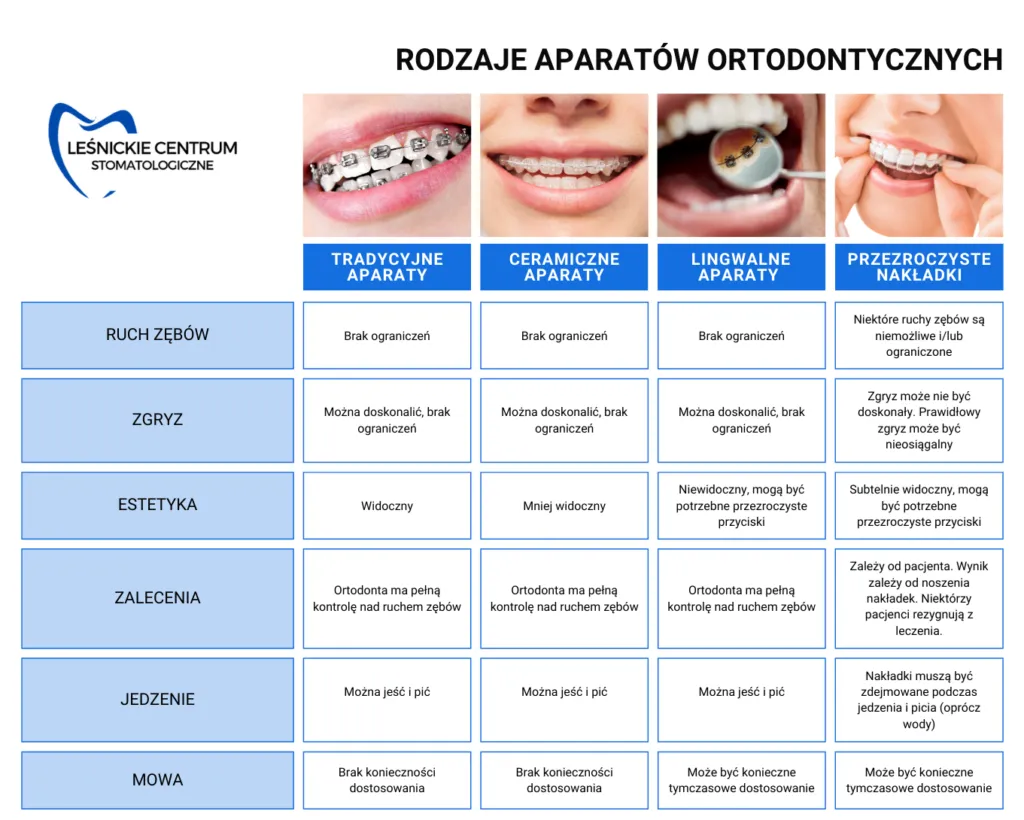 RODZAJE APARATÓW ORTODONTYCZNYCH

LEŚNICKIE CENTRUM STOMATOLOGICZNE

| | TRADYCYJNE APARATY | CERAMICZNE APARATY | LINGWALNE APARATY | PRZEZROCZYSTE NAKŁADKI |
|---|---|---|---|---|
| RUCH ZĘBÓW | Brak ograniczeń | Brak ograniczeń | Brak ograniczeń | Niektóre ruchy zębów są niemożliwe i/lub ograniczone |
| ZGRYZ | Można doskonalić, brak ograniczeń | Można doskonalić, brak ograniczeń | Można doskonalić, brak ograniczeń | Zgryz może nie być doskonały. Prawidłowy zgryz może być nieosiągalny |
| ESTETYKA | Widoczny | Mniej widoczny | Niewidoczny, mogą być potrzebne przezroczyste przyciski | Subtelnie widoczny, mogą być potrzebne przezroczyste przyciski |
| ZALECENIA | Ortodonta ma pełną kontrolę nad ruchem zębów | Ortodonta ma pełną kontrolę nad ruchem zębów | Ortodonta ma pełną kontrolę nad ruchem zębów | Zależy od pacjenta. Wynik zależy od noszenia nakładek. Niektórzy pacjenci rezygnują z leczenia. |
| JEDZENIE | Można jeść i pić | Można jeść i pić | Można jeść i pić | Nakładki muszą być zdejmowane podczas jedzenia i picia (oprócz wody) |
| MOWA | Brak konieczności dostosowania | Brak konieczności dostosowania | Może być konieczne tymczasowe dostosowanie | Może być konieczne tymczasowe dostosowanie |